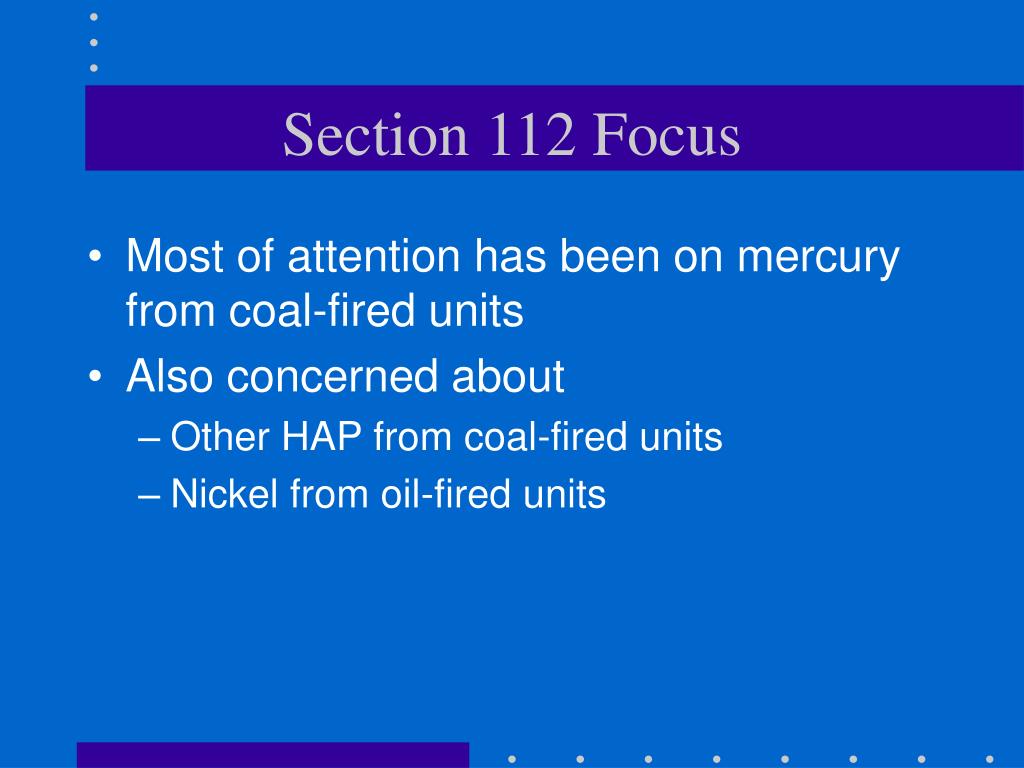 Section 112 Focus

• Most of attention has been on mercury from coal-fired units
• Also concerned about
– Other HAP from coal-fired units
– Nickel from oil-fired units